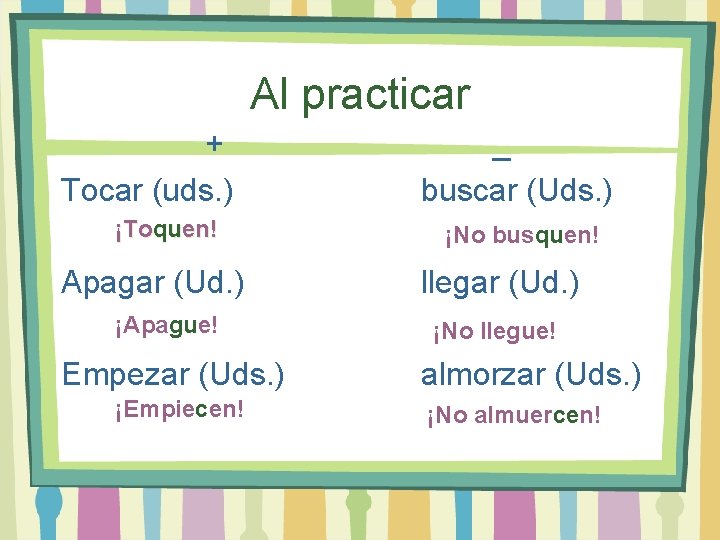 Al practicar

+

Tocar (uds.)

¡Toquen!

Apagar (Ud.)

¡Apague!

Empezar (Uds.)

¡Empiecen!

–

buscar (Uds.)

¡No busquen!

llegar (Ud.)

¡No llegue!

almorzar (Uds.)

¡No almuercen!